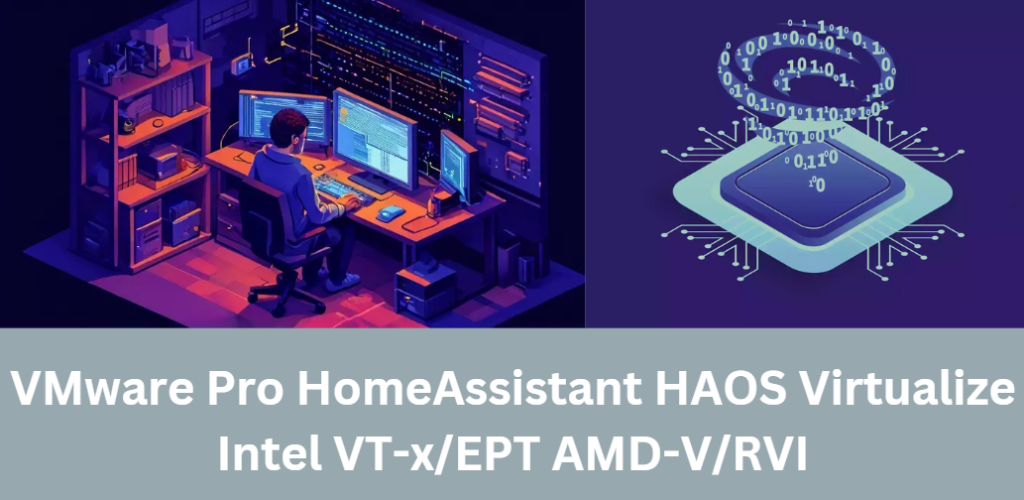 VMware Pro HomeAssistant HAOS Virtualize Intel VT-x/EPT AMD-V/RVI